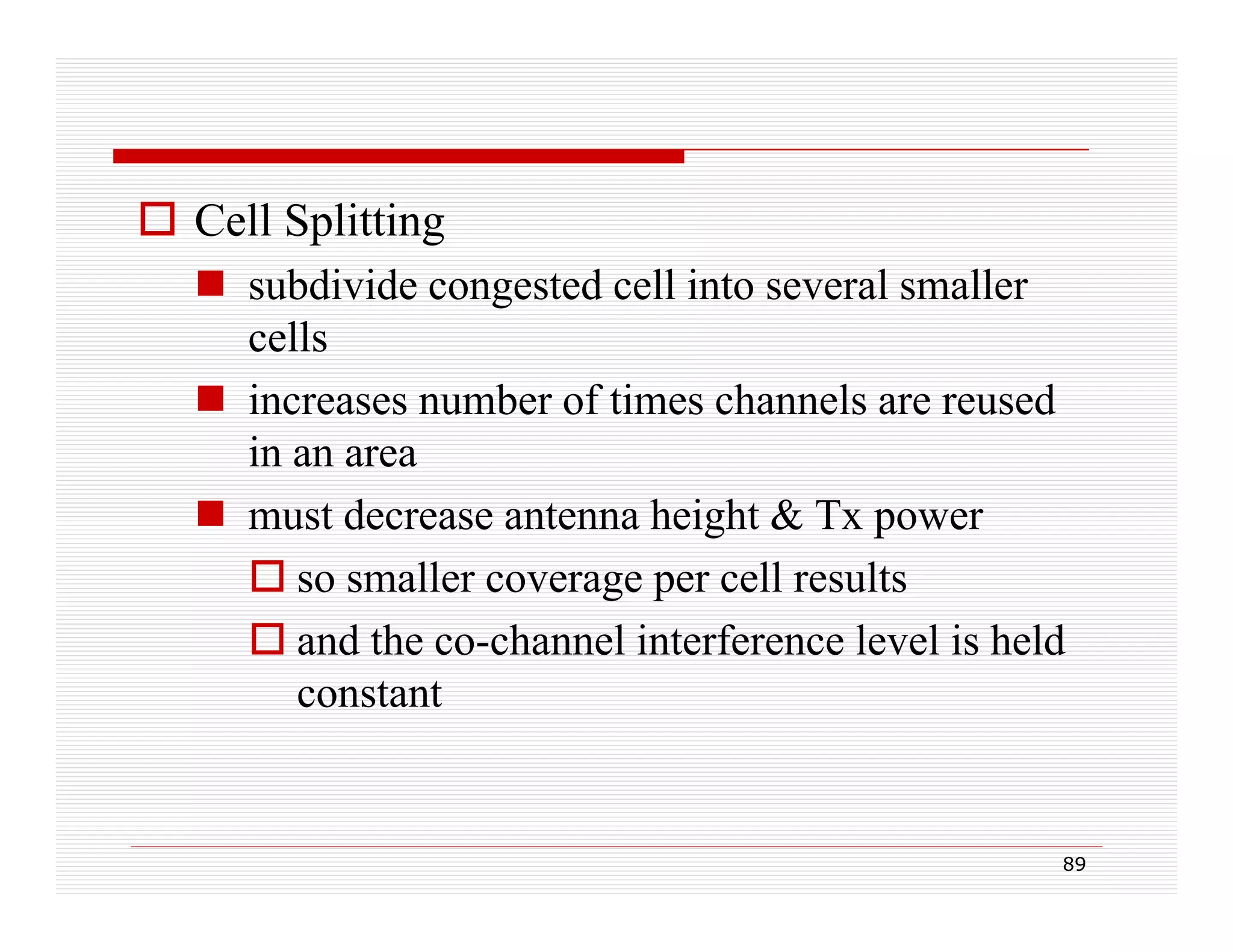 Cell Splitting

subdivide congested cell into several smaller cells

increases number of times channels are reused in an area

must decrease antenna height & Tx power

so smaller coverage per cell results

and the co-channel interference level is held constant

89